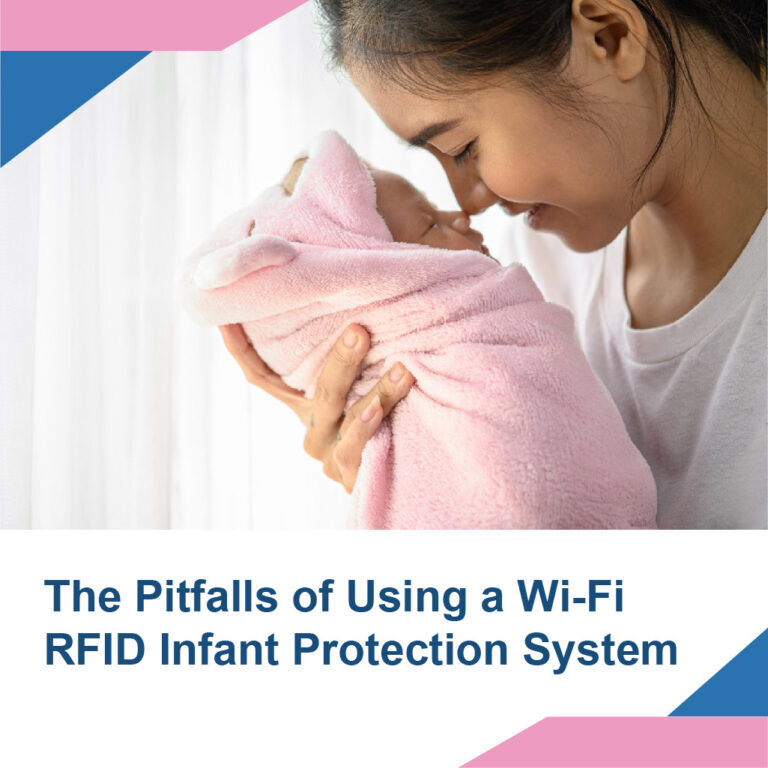 The Pitfalls of Using a Wi-Fi RFID Infant Protection System